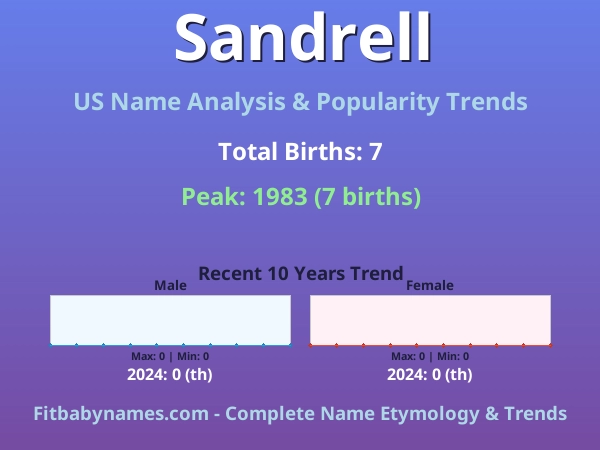 Sandrell

US Name Analysis & Popularity Trends

Total Births: 7

Peak: 1983 (7 births)

Recent 10 Years Trend

Male

Max: 0 | Min: 0

2024: 0 (th)

Female

Max: 0 | Min: 0

2024: 0 (th)

Fitbabynames.com - Complete Name Etymology & Trends